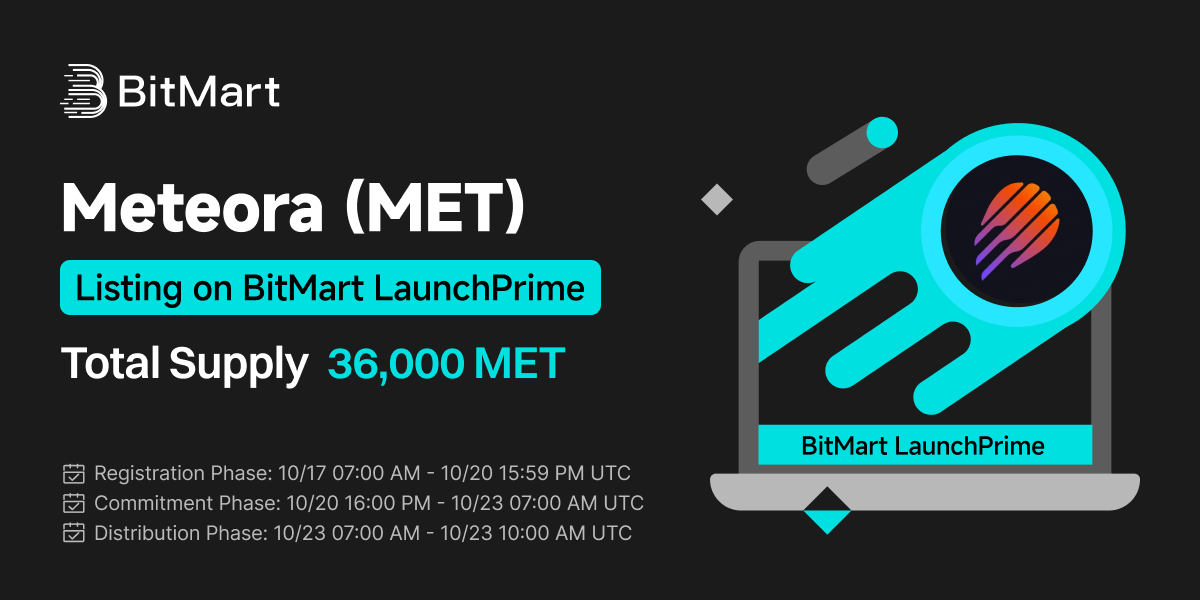 BitMart

Meteora (MET)

Listing on BitMart LaunchPrime

Total Supply 36,000 MET

Registration Phase: 10/17 07:00 AM - 10/20 15:59 PM UTC
Commitment Phase: 10/20 16:00 PM - 10/23 07:00 AM UTC
Distribution Phase: 10/23 07:00 AM - 10/23 10:00 AM UTC

BitMart LaunchPrime